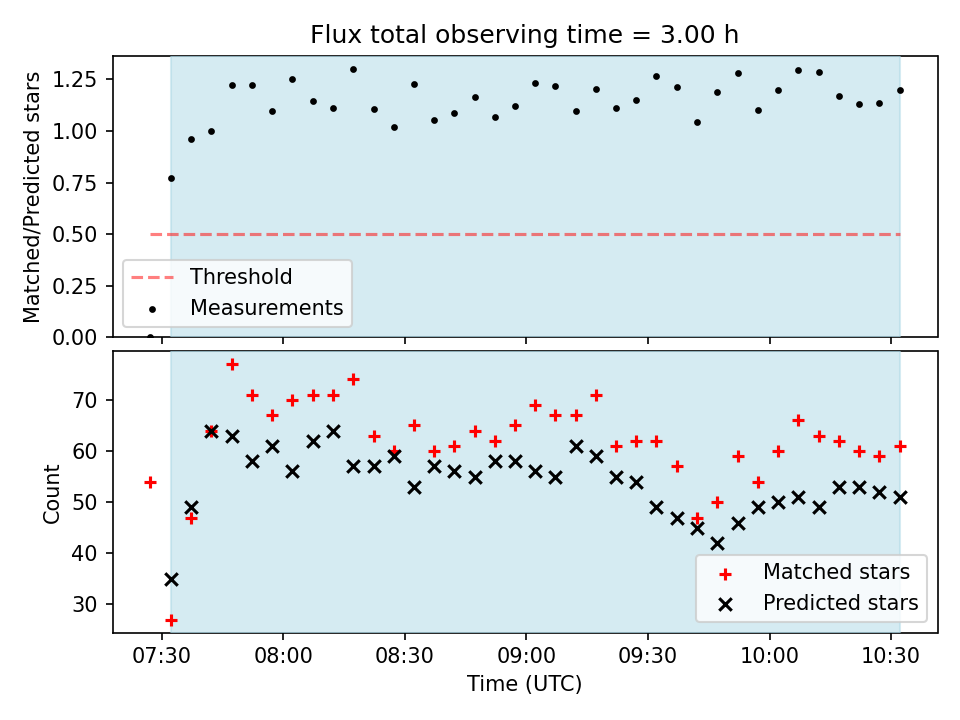 Flux total observing time = 3.00 h

Matched/Predicted stars

1.25
1.00
0.75
0.50
0.25
0.00

Threshold
Measurements

Count

70
60
50
40
30

Matched stars
Predicted stars

07:30
08:00
08:30
09:00
09:30
10:00
10:30

Time (UTC)